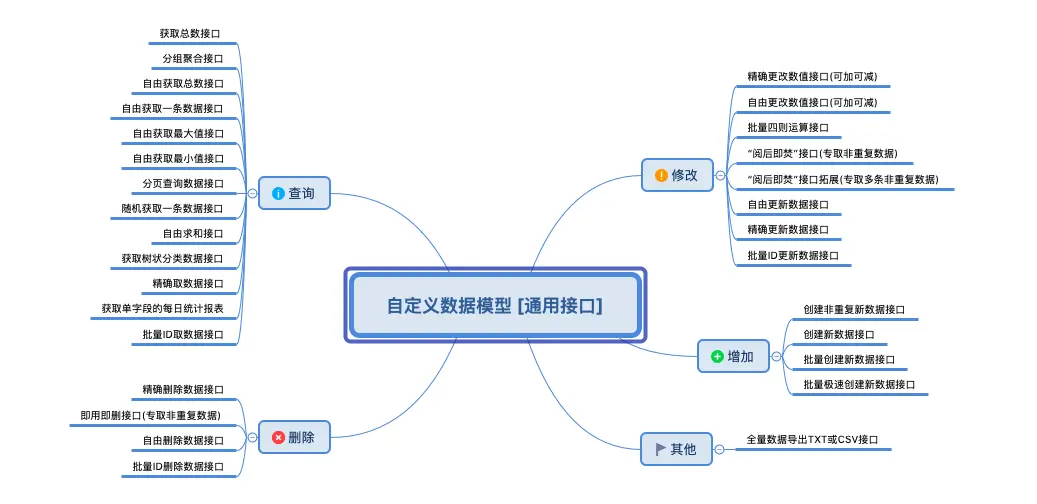 自定义数据模型 [通用接口]

查询
获取总数接口
分组聚合接口
自由获取总数接口
自由获取一条数据接口
自由获取最大值接口
自由获取最小值接口
分页查询数据接口
随机获取一条数据接口
自由求和接口
获取树状分类数据接口
精确取数据接口
获取单字段的每日统计报表
批量ID取数据接口

删除
精确删除数据接口
即用即删接口(专取非重复数据)
自由删除数据接口
批量ID删除数据接口

修改
精确更改数值接口(可加可减)
自由更改数值接口(可加可减)
批量四则运算接口
"阅后即焚"接口(专取非重复数据)
"阅后即焚"接口拓展(专取多条非重复数据)
自由更新数据接口
精确更新数据接口
批量ID更新数据接口

增加
创建非重复新数据接口
创建新数据接口
批量创建新数据接口
批量极速创建新数据接口

其他
全量数据导出TXT或CSV接口